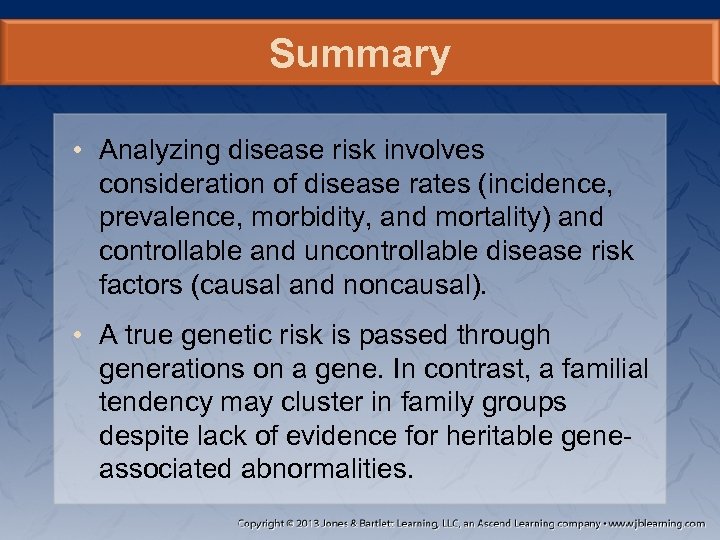 Summary

• Analyzing disease risk involves consideration of disease rates (incidence, prevalence, morbidity, and mortality) and controllable and uncontrollable disease risk factors (causal and noncausal).

• A true genetic risk is passed through generations on a gene. In contrast, a familial tendency may cluster in family groups despite lack of evidence for heritable gene-associated abnormalities.

Copyright © 2013 Jones & Bartlett Learning, LLC, an Ascend Learning company • www.jblearning.com